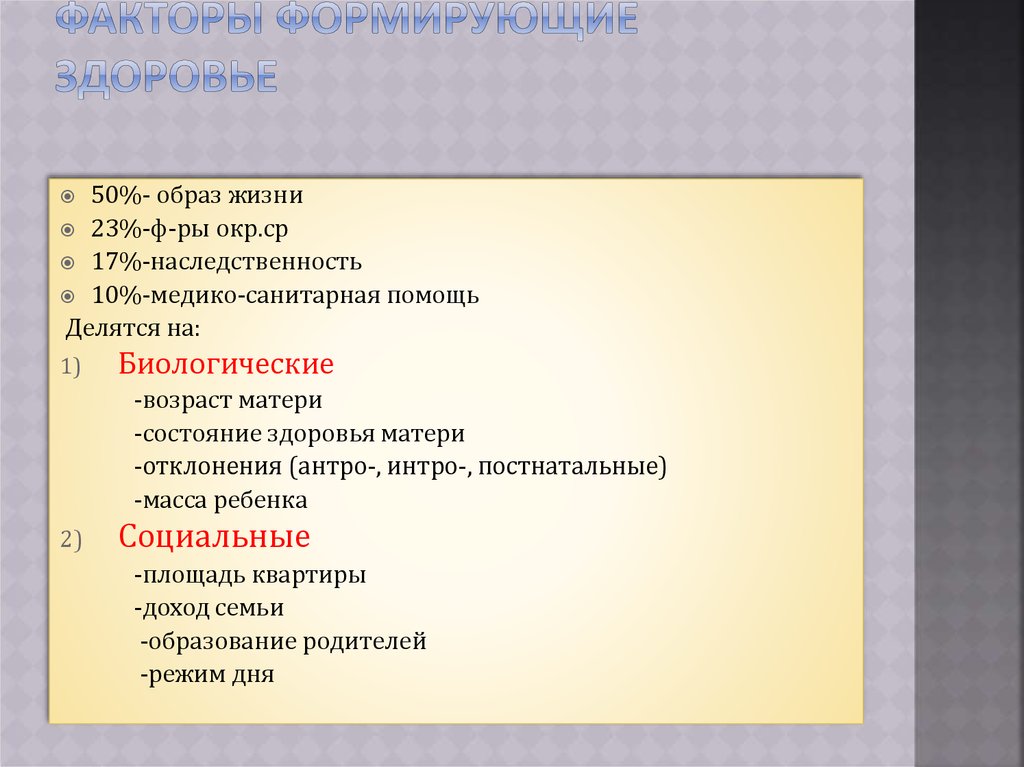 ФАКТОРЫ ФОРМИРУЮЩИЕ ЗДОРОВЬЕ

50%- образ жизни
23%-ф-ры окр.ср
17%-наследственность
10%-медико-санитарная помощь
Делятся на:
1) Биологические
-возраст матери
-состояние здоровья матери
-отклонения (антро-, интро-, постнатальные)
-масса ребенка
2) Социальные
-площадь квартиры
-доход семьи
-образование родителей
-режим дня